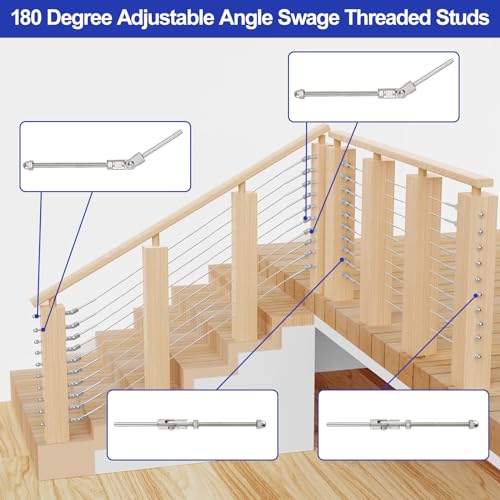 180 Degree Adjustable Angle Swage Threaded Studs